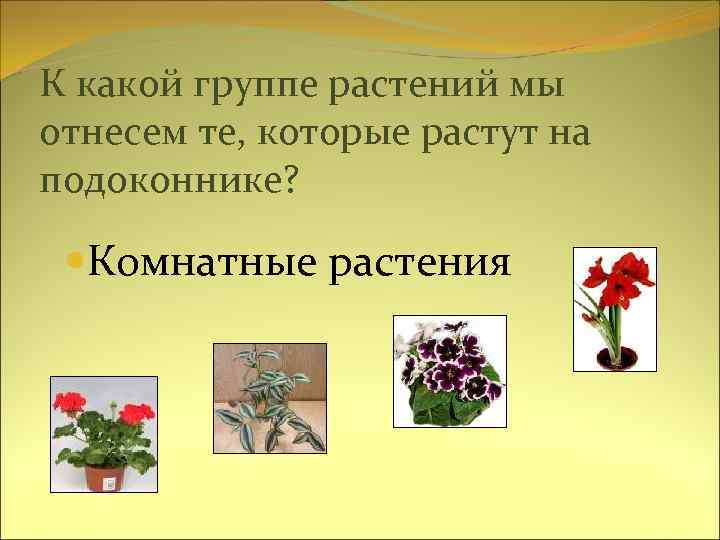 К какой группе растений мы отнесем те, которые растут на подоконнике?

Комнатные растения